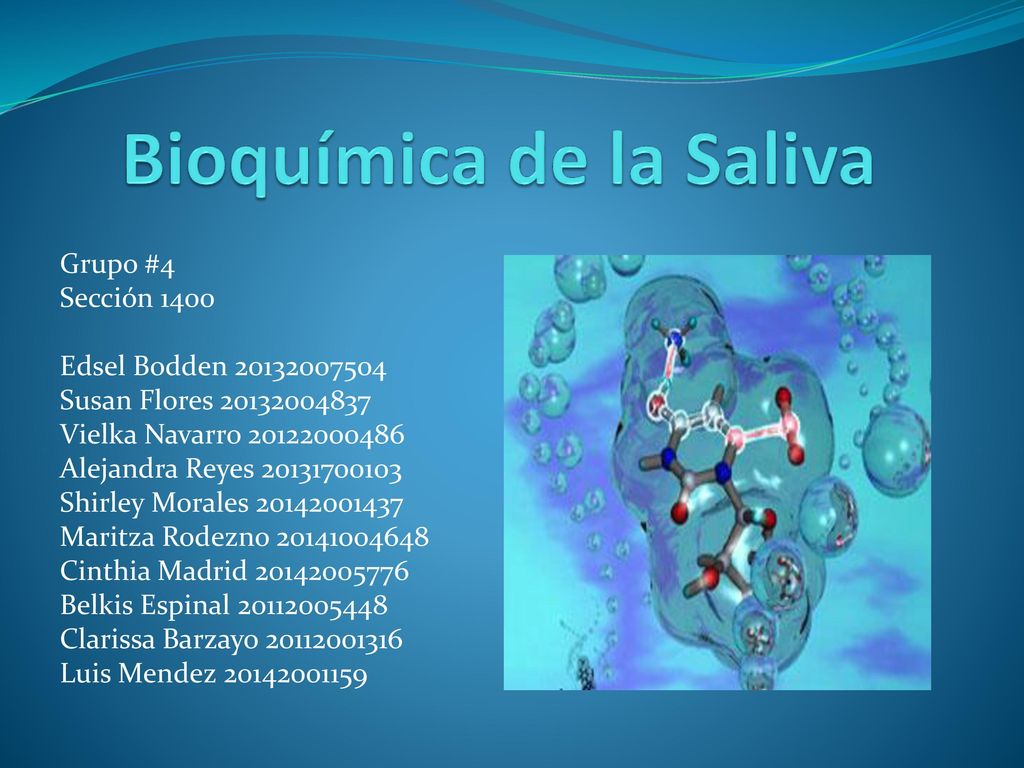 Bioquímica de la Saliva

Grupo #4
Sección 1400

Edsel Bodden 20132007504
Susan Flores 20132004837
Vielka Navarro 20122000486
Alejandra Reyes 20131700103
Shirley Morales 20142001437
Maritza Rodezno 20141004648
Cinthia Madrid 20142005776
Belkis Espinal 20112005448
Clarissa Barzayo 20112001316
Luis Mendez 20142001159